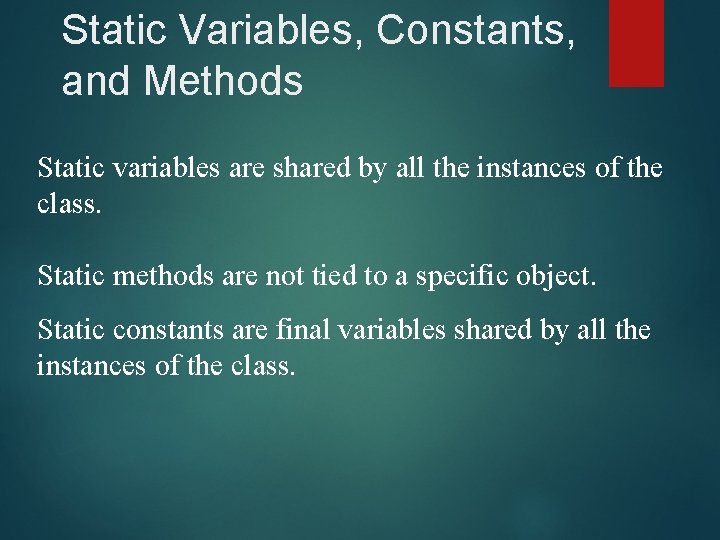 Static Variables, Constants, and Methods

Static variables are shared by all the instances of the class.

Static methods are not tied to a specific object.

Static constants are final variables shared by all the instances of the class.